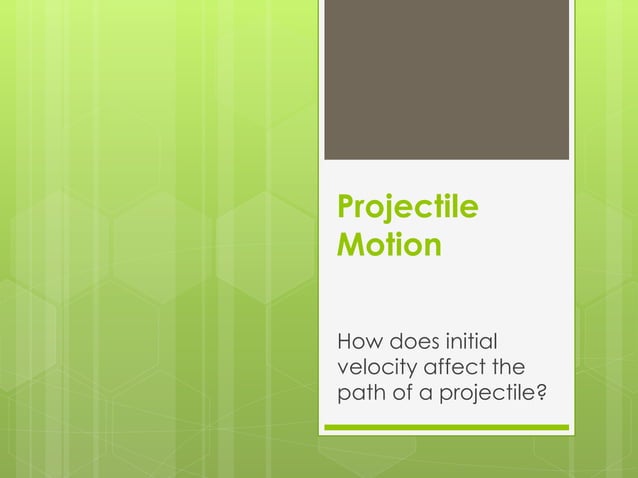 Projectile Motion

How does initial velocity affect the path of a projectile?